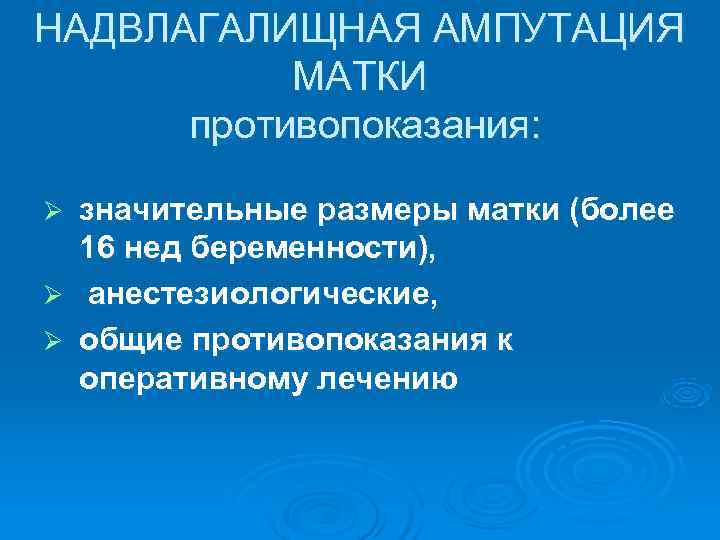 НАДВЛАГАЛИЩНАЯ АМПУТАЦИЯ МАТКИ
противопоказания:

➢ значительные размеры матки (более 16 нед беременности),
➢ анестезиологические,
➢ общие противопоказания к оперативному лечению